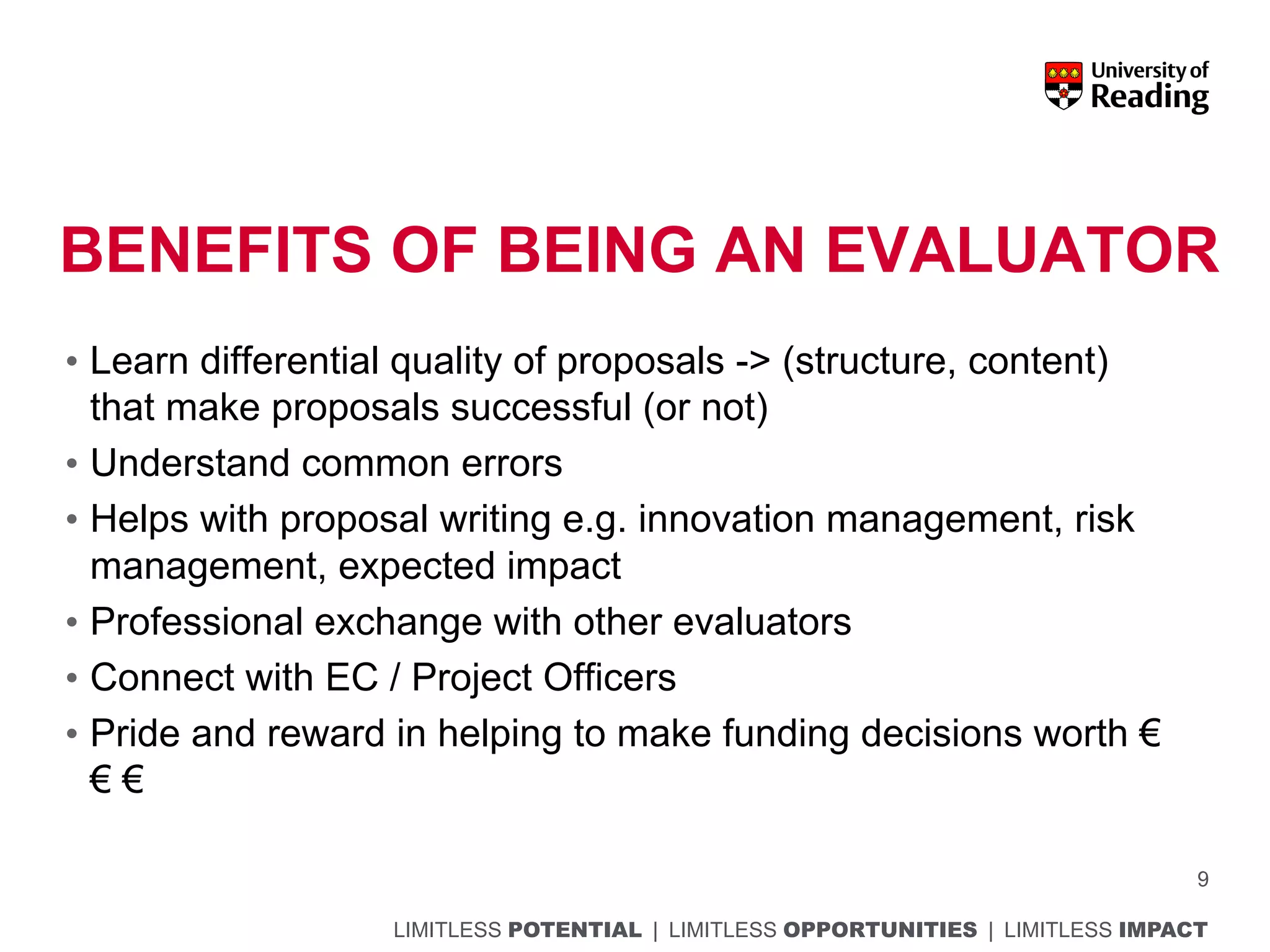 University of Reading

BENEFITS OF BEING AN EVALUATOR

• Learn differential quality of proposals -> (structure, content) that make proposals successful (or not)
• Understand common errors
• Helps with proposal writing e.g. innovation management, risk management, expected impact
• Professional exchange with other evaluators
• Connect with EC / Project Officers
• Pride and reward in helping to make funding decisions worth € € €

9

LIMITLESS POTENTIAL | LIMITLESS OPPORTUNITIES | LIMITLESS IMPACT